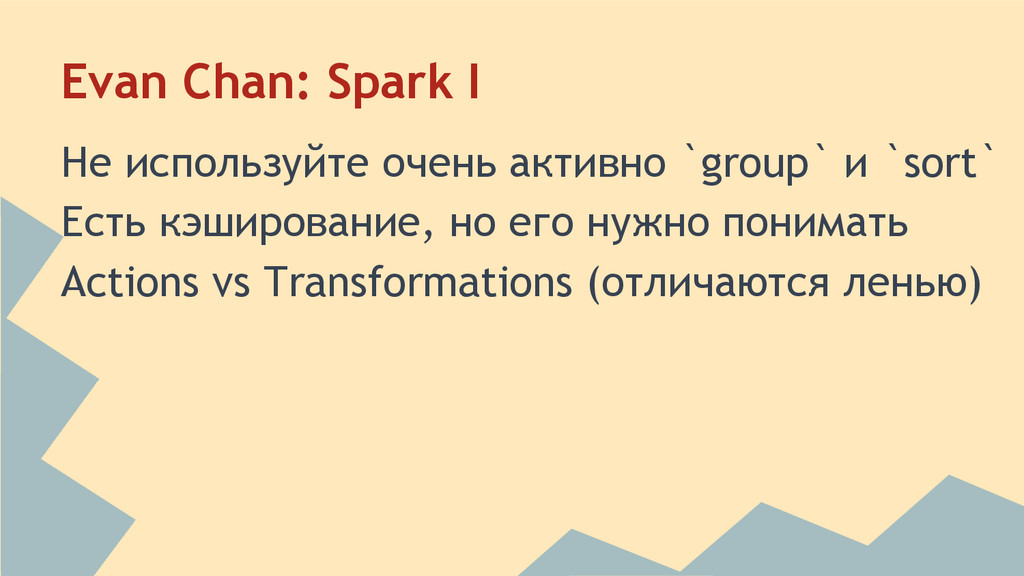 Evan Chan: Spark I

Не используйте очень активно `group` и `sort`
Есть кэширование, но его нужно понимать
Actions vs Transformations (отличаются ленью)